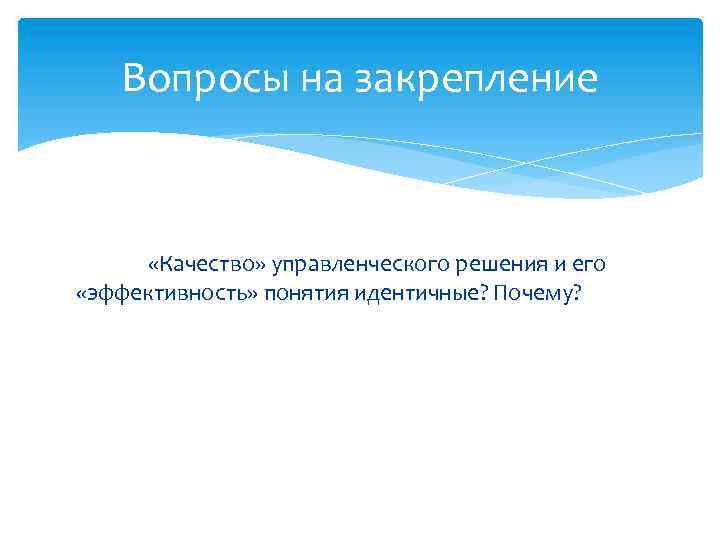 Вопросы на закрепление

«Качество» управленческого решения и его «эффективность» понятия идентичные? Почему?